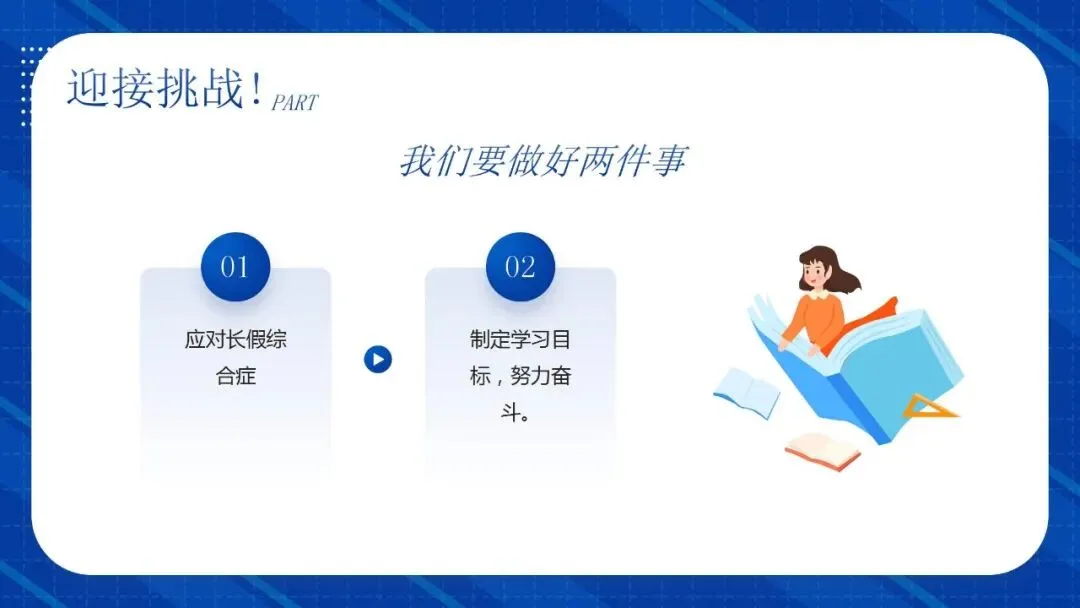 迎接挑战！PART

我们要做好两件事

01

应对长假综合症

02

制定学习目标，努力奋斗。